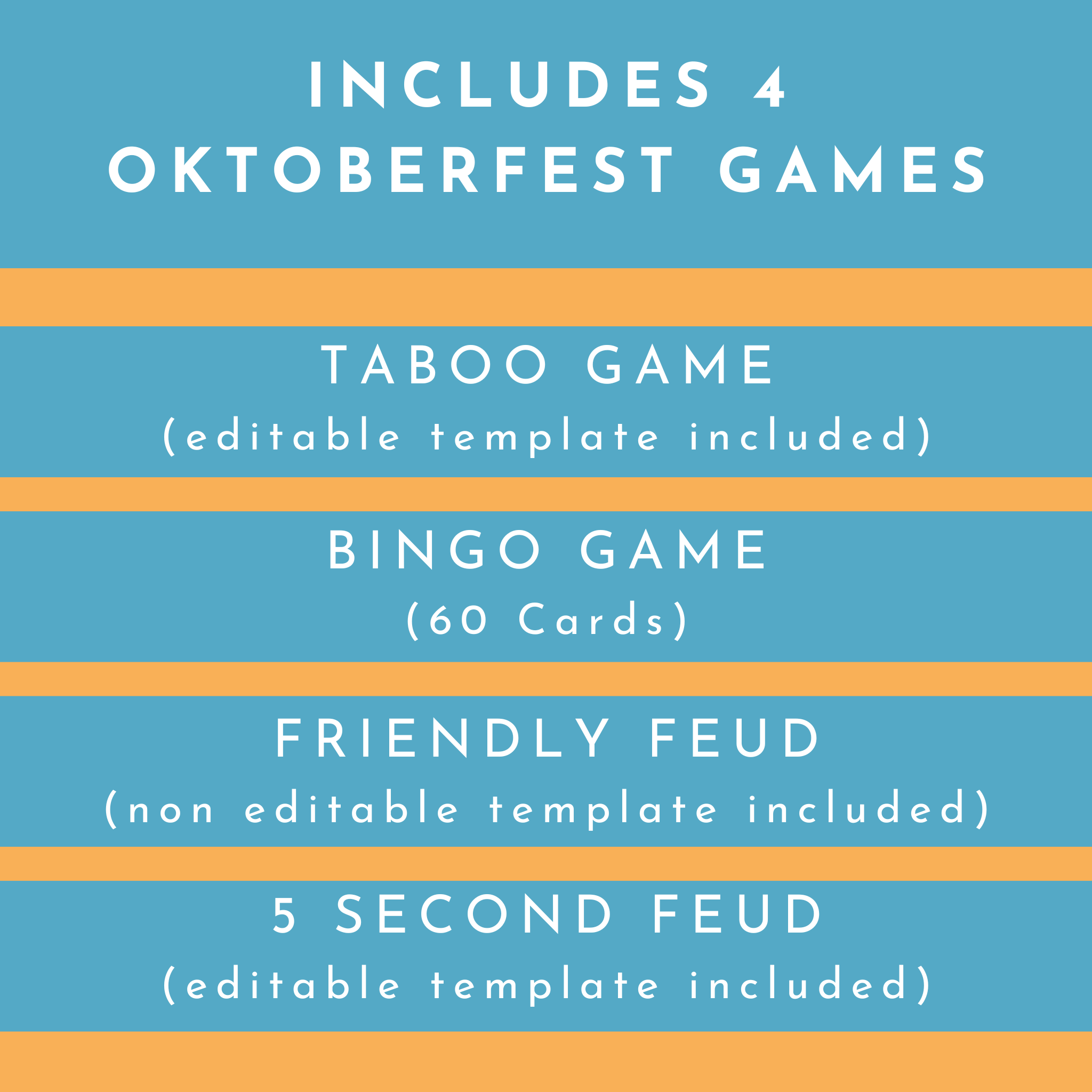 INCLUDES 4 OKTOBERFEST GAMES

TABOO GAME
(editable template included)

BINGO GAME
(60 Cards)

FRIENDLY FEUD
(non editable template included)

5 SECOND FEUD
(editable template included)